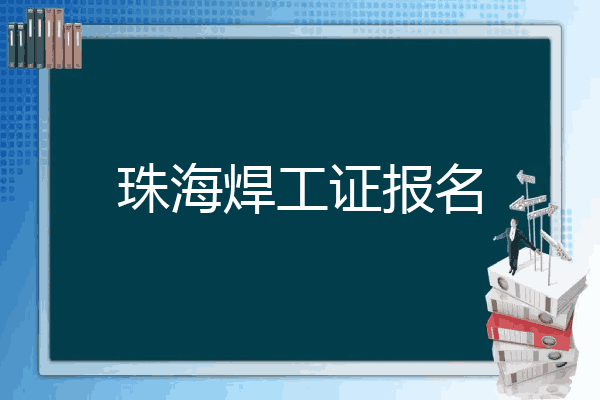 珠海焊工证报名